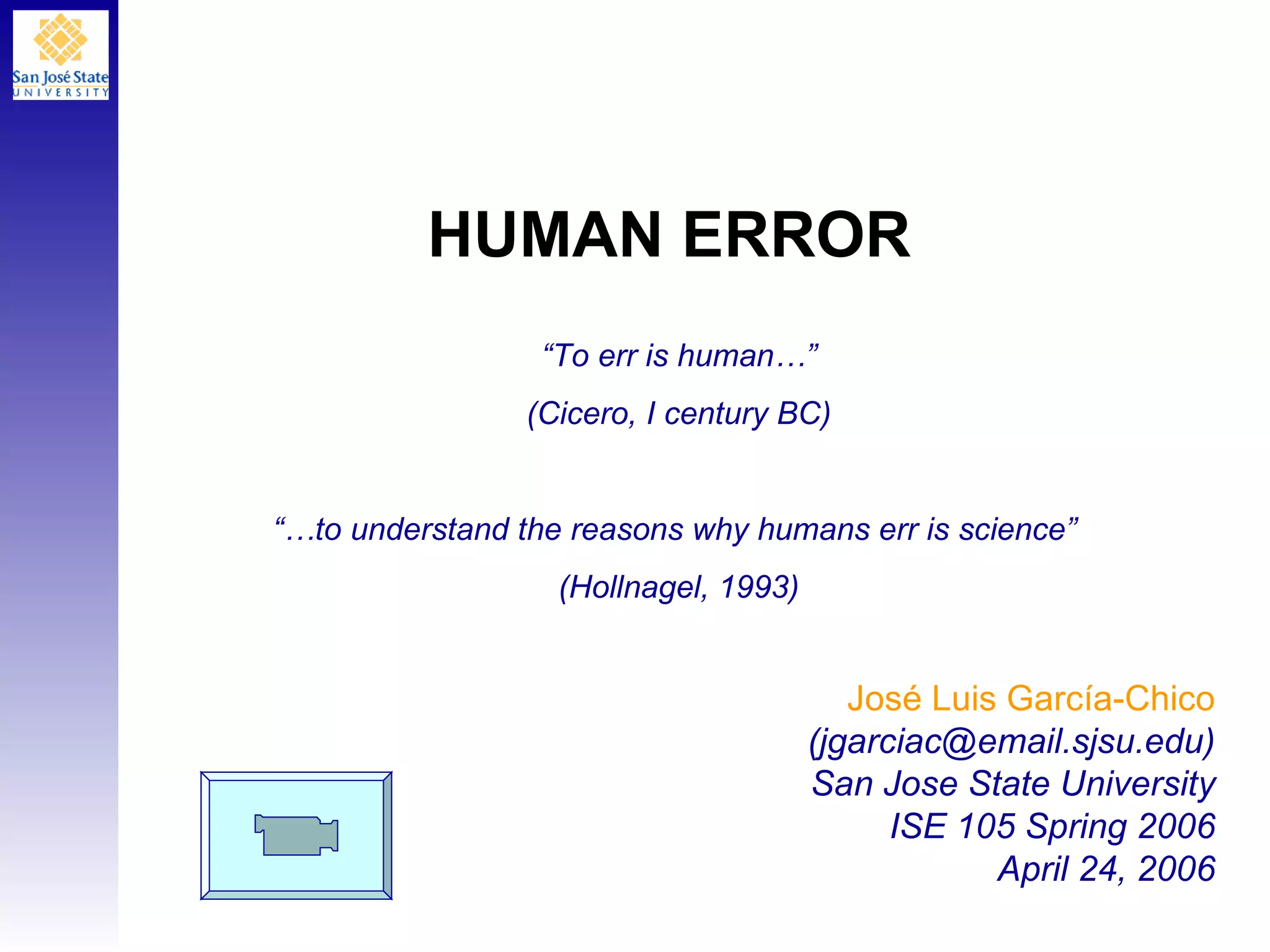 San José State
UNIVERSITY

HUMAN ERROR

“To err is human…”

(Cicero, I century BC)

“…to understand the reasons why humans err is science”

(Hollnagel, 1993)

José Luis García-Chico
(jgarciac@email.sjsu.edu)
San Jose State University
ISE 105 Spring 2006
April 24, 2006